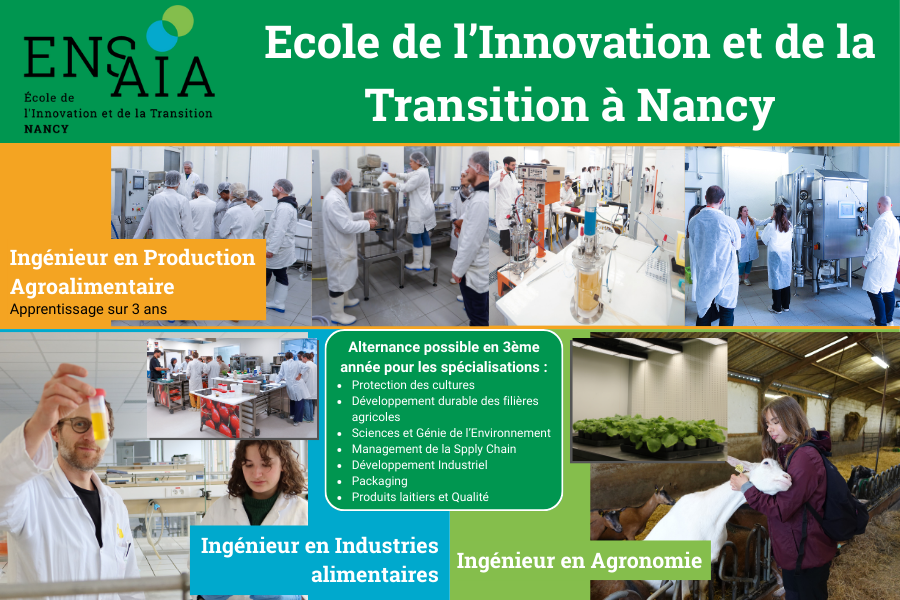 ENSAIA
École de l'Innovation et de la Transition
NANCY

Ecole de l'Innovation et de la Transition à Nancy

Ingénieur en Production Agroalimentaire
Apprentissage sur 3 ans

Alternance possible en 3ème année pour les spécialisations :
- Protection des cultures
- Développement durable des filières agricoles
- Sciences et Génie de l'Environnement
- Management de la Spply Chain
- Développement Industriel
- Packaging
- Produits laitiers et Qualité

Ingénieur en Industries alimentaires

Ingénieur en Agronomie